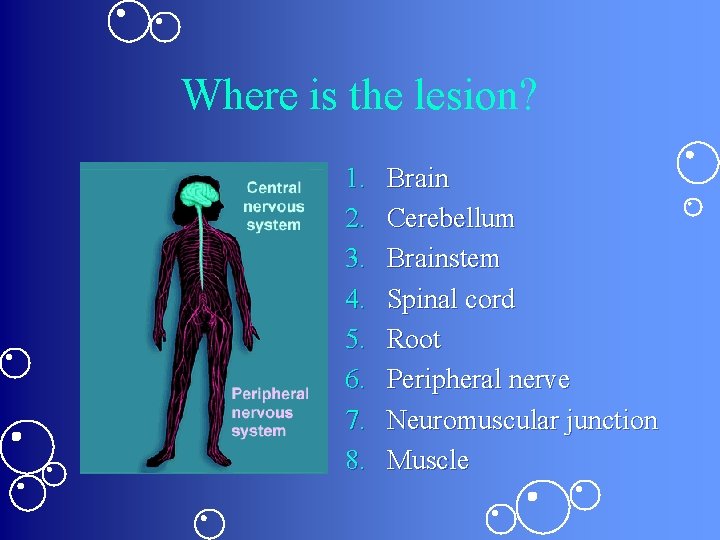 Where is the lesion?

Central nervous system

Peripheral nervous system

1. Brain
2. Cerebellum
3. Brainstem
4. Spinal cord
5. Root
6. Peripheral nerve
7. Neuromuscular junction
8. Muscle